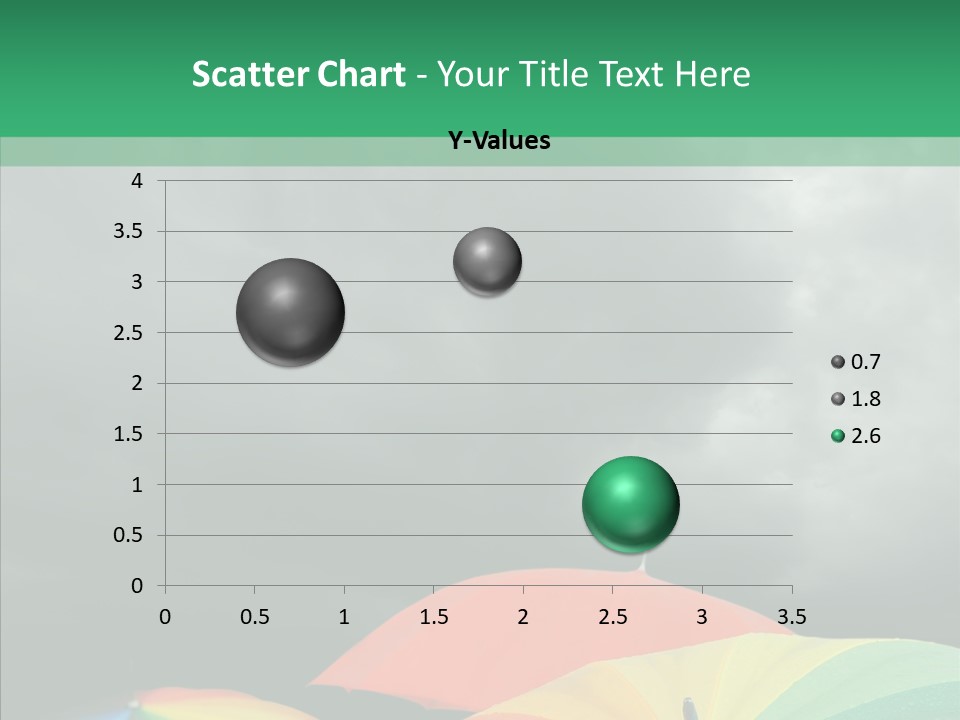 Scatter Chart - Your Title Text Here

Y-Values

4
3.5
3
2.5
2
1.5
1
0.5
0

0 0.5 1 1.5 2 2.5 3 3.5

0.7
1.8
2.6